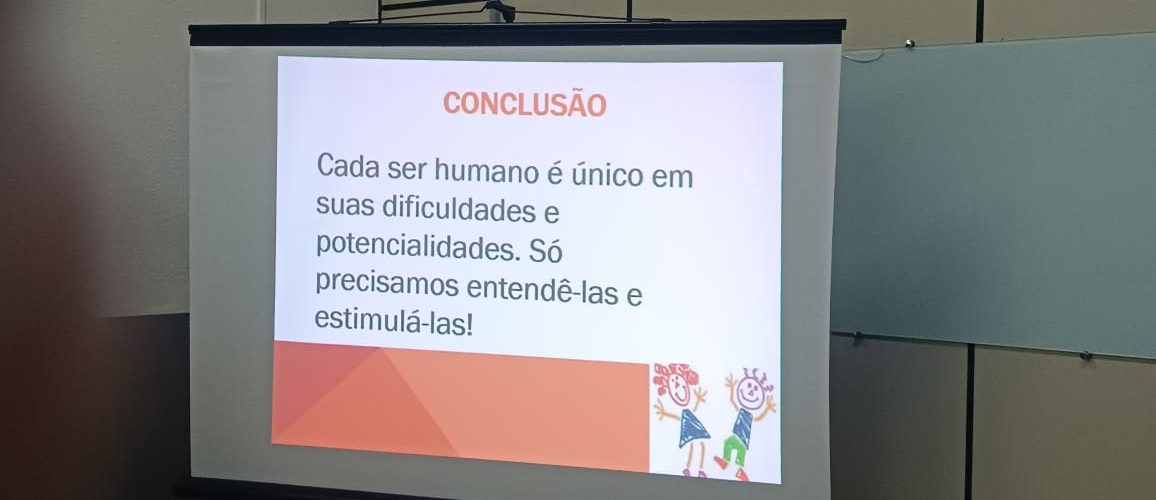 CONCLUSÃO

Cada ser humano é único em suas dificuldades e potencialidades. Só precisamos entendê-las e estimulá-las!